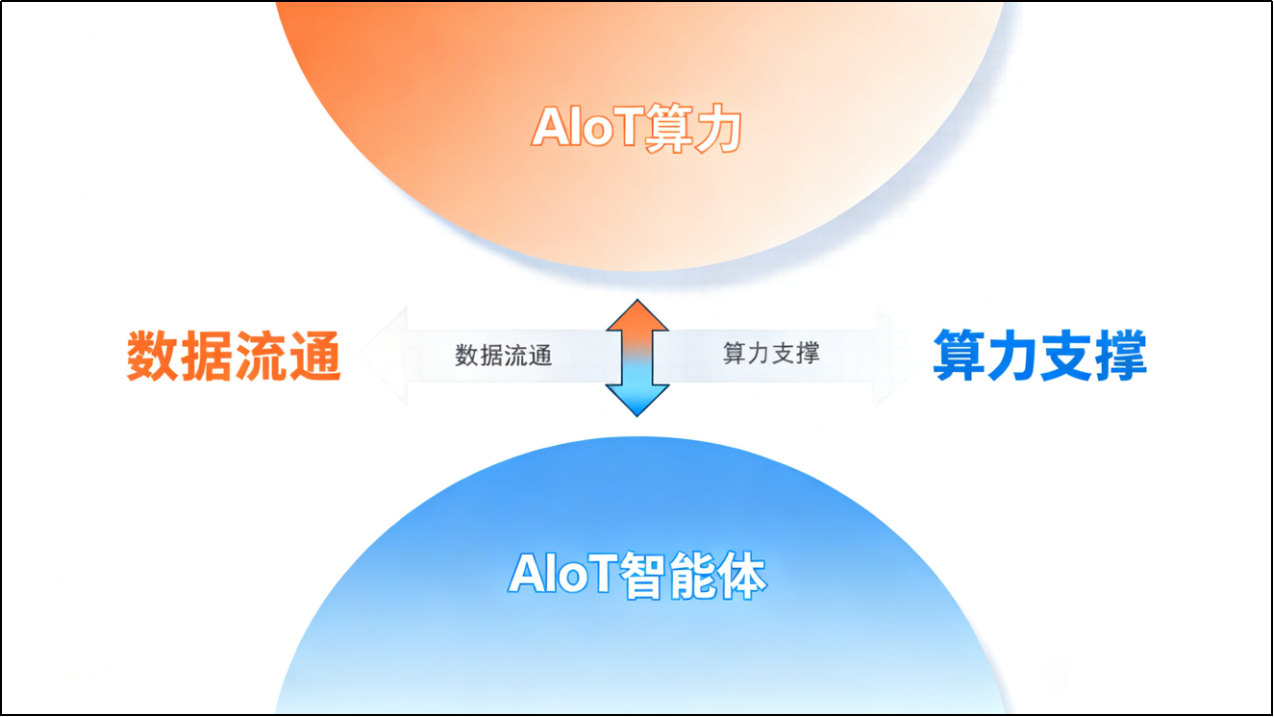 AIoT算力

数据流通

数据流通

算力支撑

算力支撑

AIoT智能体